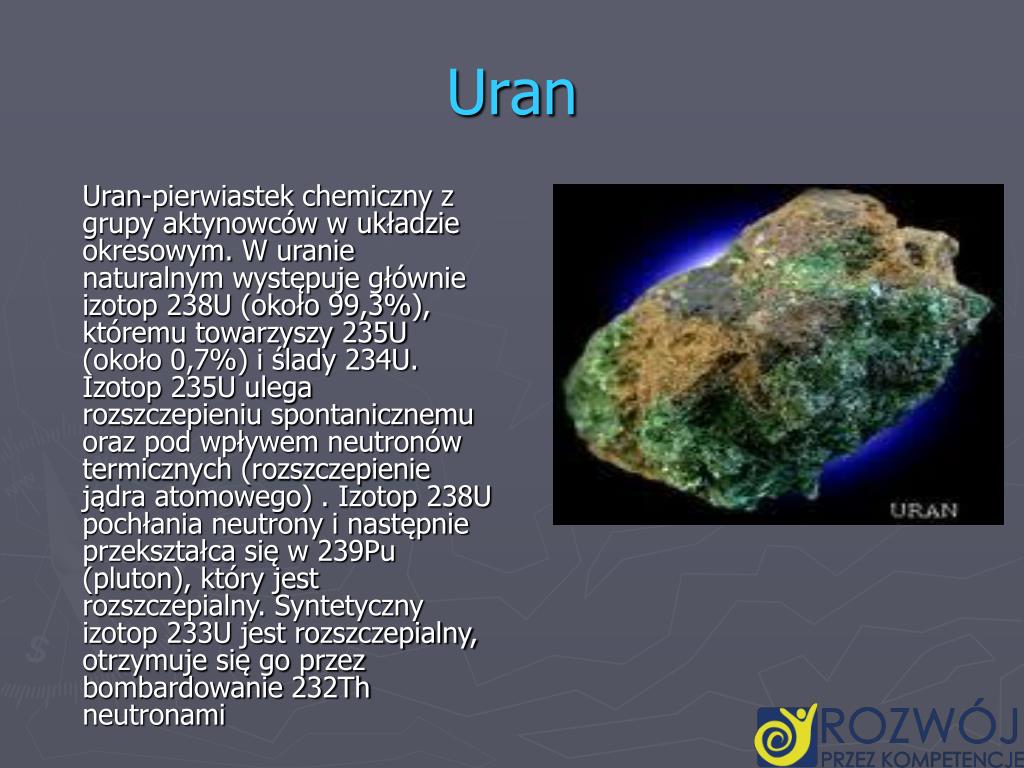 Uran

Uran-pierwiastek chemiczny z grupy aktynowców w układzie okresowym. W uranie naturalnym występuje głównie izotop 238U (około 99,3%), któremu towarzyszy 235U (około 0,7%) i ślady 234U. Izotop 235U ulega rozszczepieniu spontanicznemu oraz pod wpływem neutronów termicznych (rozszczepienie jądra atomowego) . Izotop 238U pochłania neutrony i następnie przekształca się w 239Pu (pluton), który jest rozszczepialny. Syntetyczny izotop 233U jest rozszczepialny, otrzymuje się go przez bombardowanie 232Th neutronami

URAN

ROZWÓJ
PRZEZ KOMPETENCJE